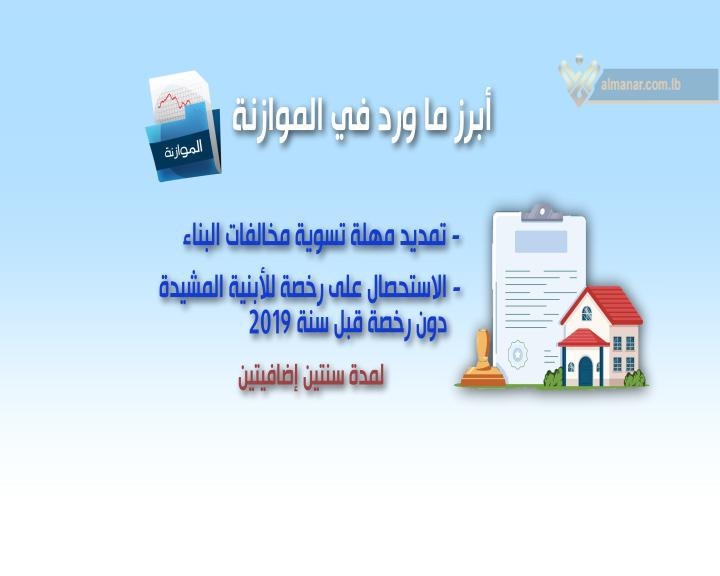 almanar.com.lb

أبرز ما ورد في الموازنة

الموازنة

- تمديد مهلة تسوية مخالفات البناء

- الاستحصال على رخصة للأبنية المشيدة دون رخصة قبل سنة 2019

لمدة سنتين إضافيتين